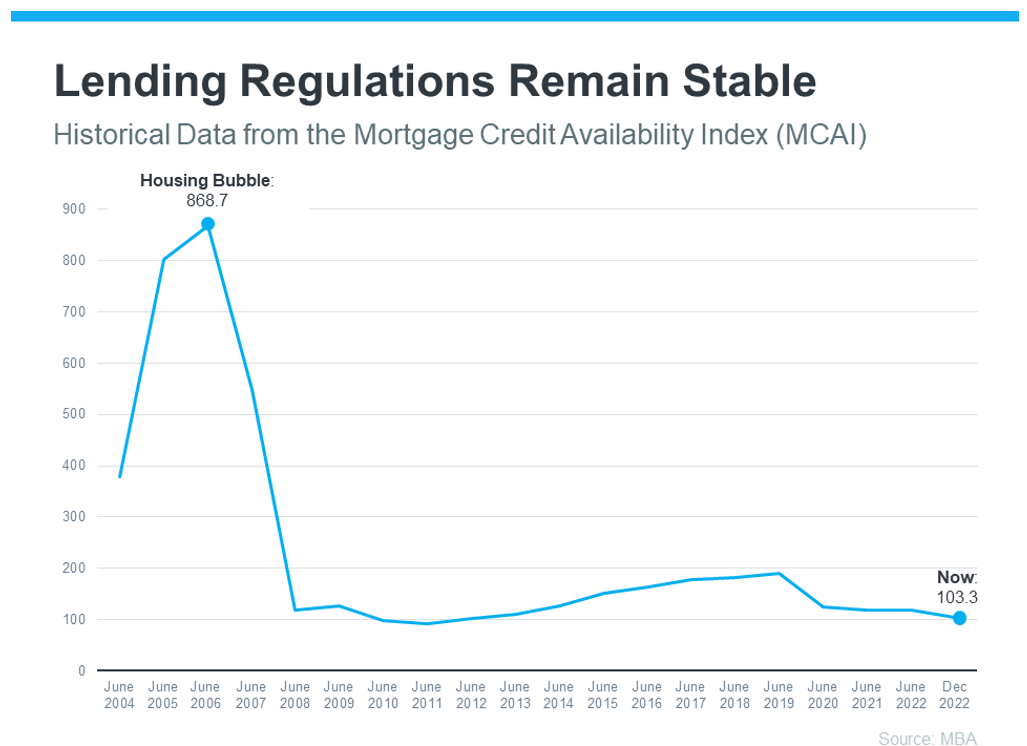 Lending Regulations Remain Stable

Historical Data from the Mortgage Credit Availability Index (MCAI)

Housing Bubble:
868.7

Now:
103.3

900
800
700
600
500
400
300
200
100
0

June 2004
June 2005
June 2006
June 2007
June 2008
June 2009
June 2010
June 2011
June 2012
June 2013
June 2014
June 2015
June 2016
June 2017
June 2018
June 2019
June 2020
June 2021
June 2022
Dec 2022

Source: MBA